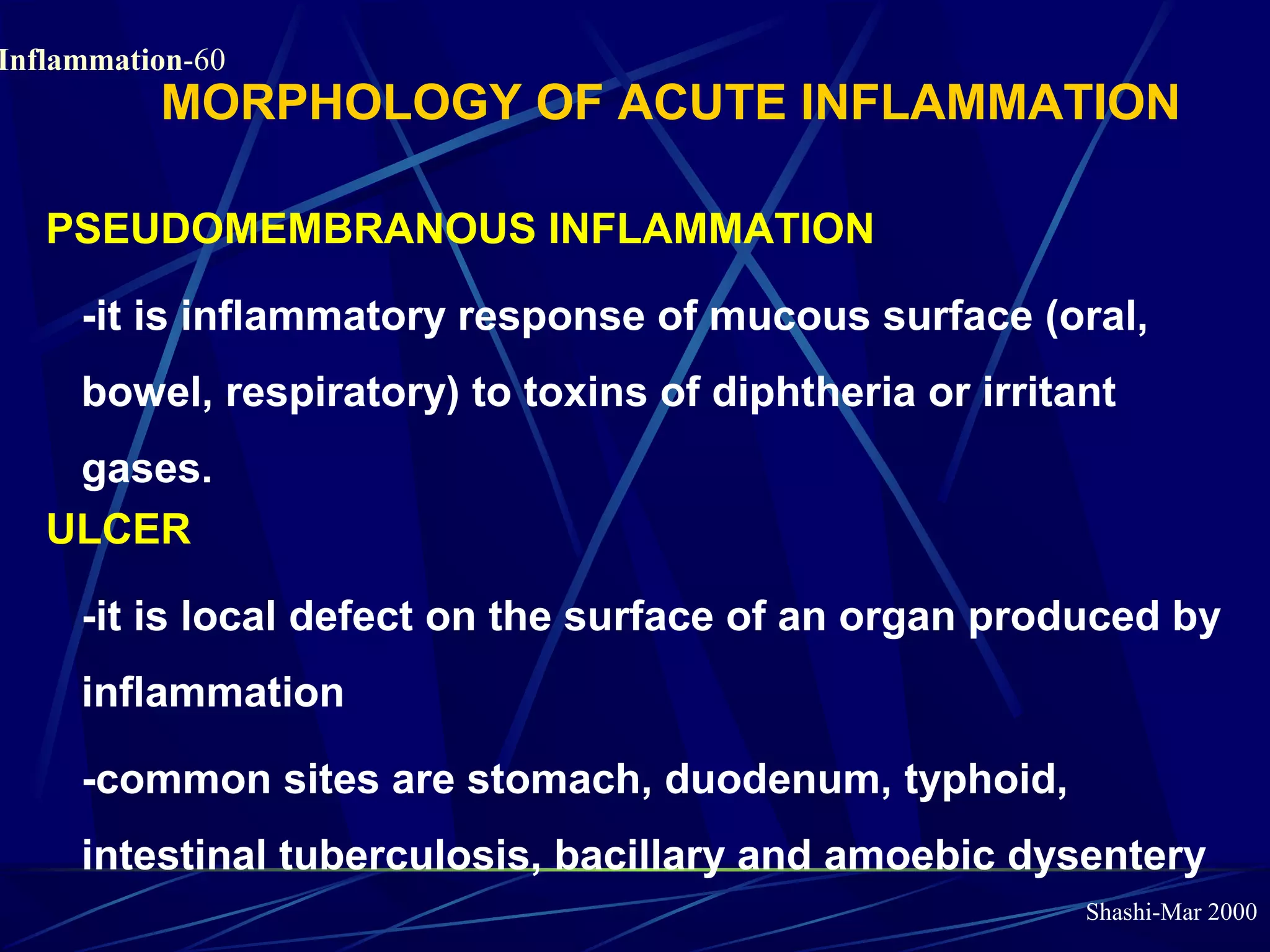 Inflammation-60

MORPHOLOGY OF ACUTE INFLAMMATION

PSEUDOMEMBRANOUS INFLAMMATION

-it is inflammatory response of mucous surface (oral, bowel, respiratory) to toxins of diphtheria or irritant gases.

ULCER

-it is local defect on the surface of an organ produced by inflammation

-common sites are stomach, duodenum, typhoid, intestinal tuberculosis, bacillary and amoebic dysentery

Shashi-Mar 2000